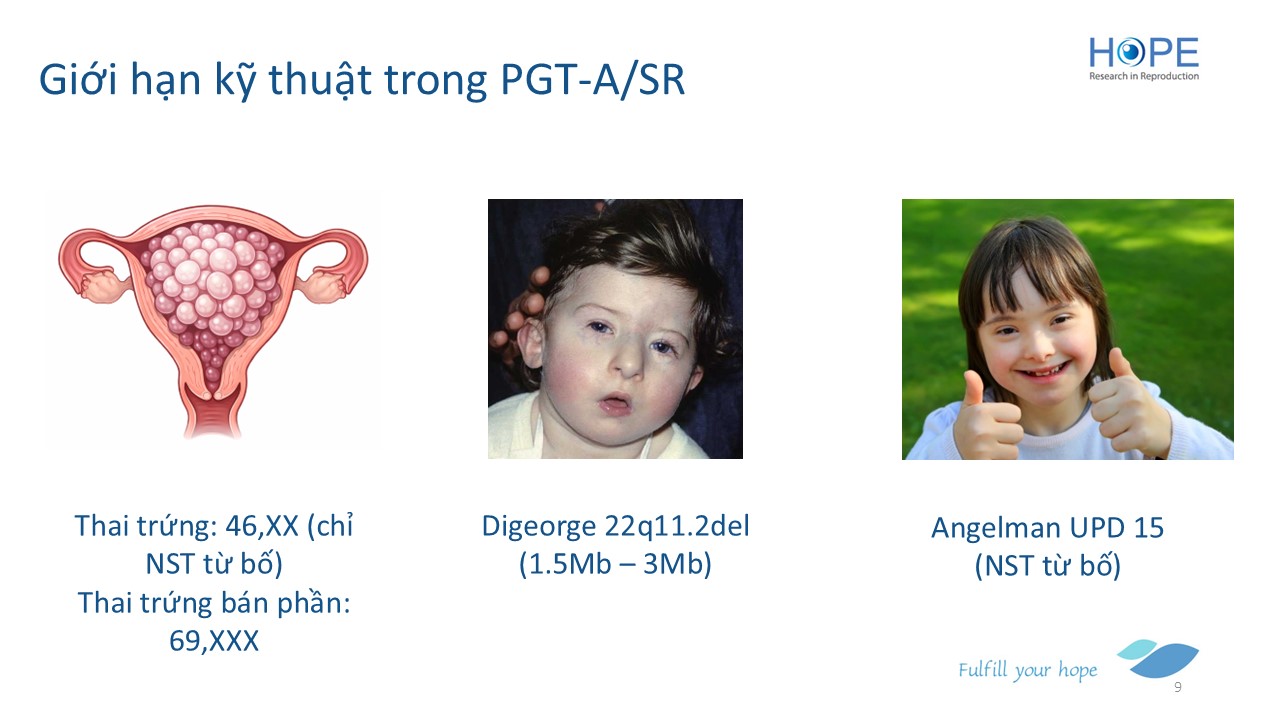 Giới hạn kỹ thuật trong PGT-A/SR

HOPE
Research in Reproduction

Thai trứng: 46,XX (chỉ NST từ bố)
Thai trứng bán phần: 69,XXX

Digeorge 22q11.2del (1.5Mb – 3Mb)

Angelman UPD 15 (NST từ bố)

Fulfill your hope

9